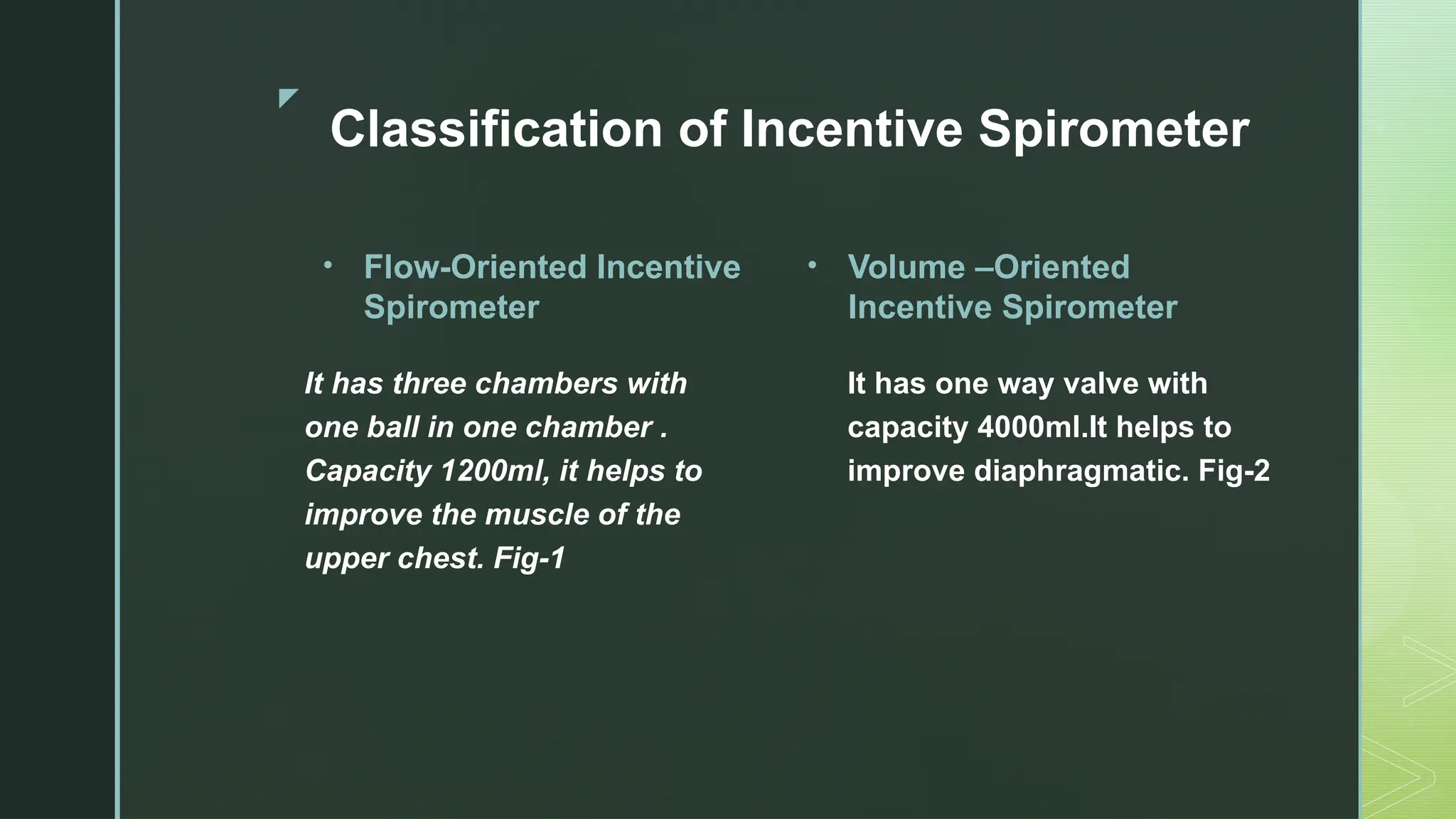 Classification of Incentive Spirometer

• Flow-Oriented Incentive Spirometer

It has three chambers with one ball in one chamber . Capacity 1200ml, it helps to improve the muscle of the upper chest. Fig-1

• Volume –Oriented Incentive Spirometer

It has one way valve with capacity 4000ml.It helps to improve diaphragmatic. Fig-2